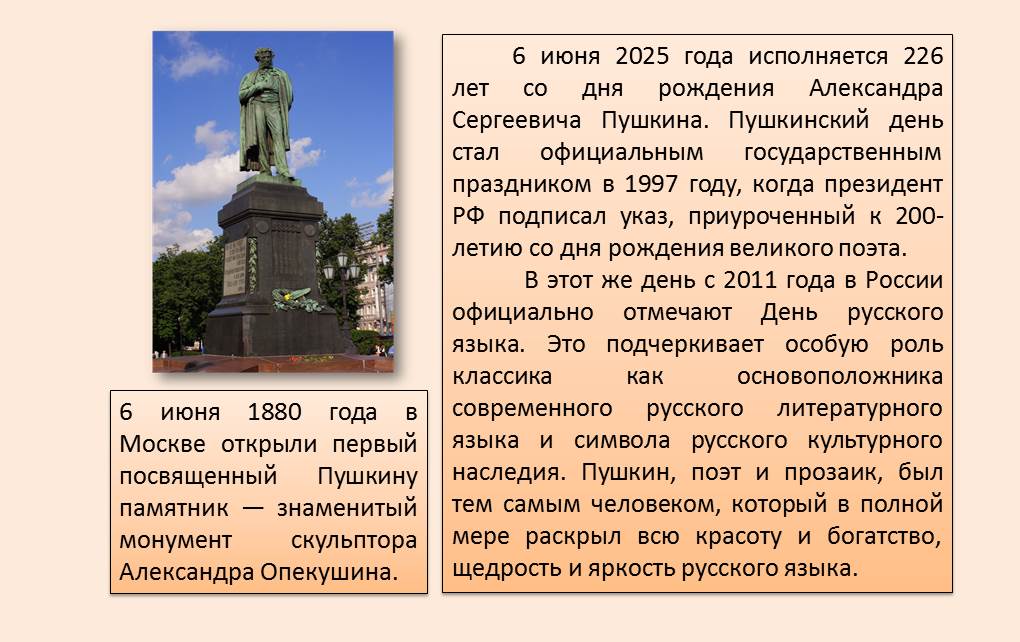 6 июня 1880 года в Москве открыли первый посвященный Пушкину памятник — знаменитый монумент скульптора Александра Опекушина.

6 июня 2025 года исполняется 226 лет со дня рождения Александра Сергеевича Пушкина. Пушкинский день стал официальным государственным праздником в 1997 году, когда президент РФ подписал указ, приуроченный к 200-летию со дня рождения великого поэта.

В этот же день с 2011 года в России официально отмечают День русского языка. Это подчеркивает особую роль классика как основоположника современного русского литературного языка и символа русского культурного наследия. Пушкин, поэт и прозаик, был тем самым человеком, который в полной мере раскрыл всю красоту и богатство, щедрость и яркость русского языка.